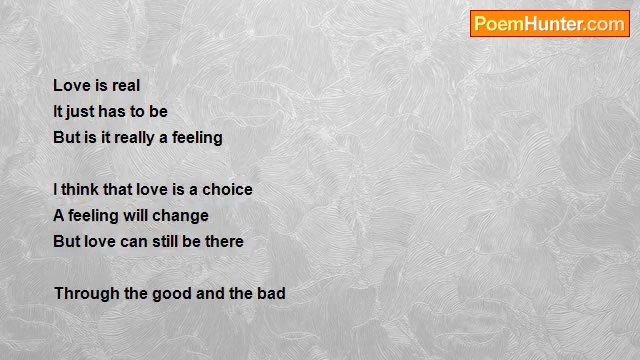 PoemHunter.com

Love is real
It just has to be
But is it really a feeling

I think that love is a choice
A feeling will change
But love can still be there

Through the good and the bad